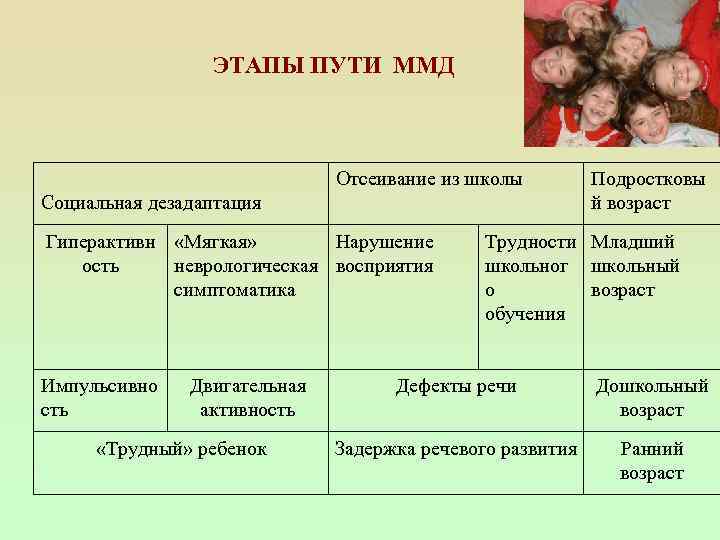 ЭТАПЫ ПУТИ ММД

| Социальная дезадаптация | | Отсеивание из школы | | Подростковый возраст |
|---|---|---|---|---|
| Гиперактивность | «Мягкая» неврологическая симптоматика | Нарушение восприятия | Трудности школьного обучения | Младший школьный возраст |
| Импульсивность | Двигательная активность | Дефекты речи | | Дошкольный возраст |
| «Трудный» ребенок | | Задержка речевого развития | | Ранний возраст |